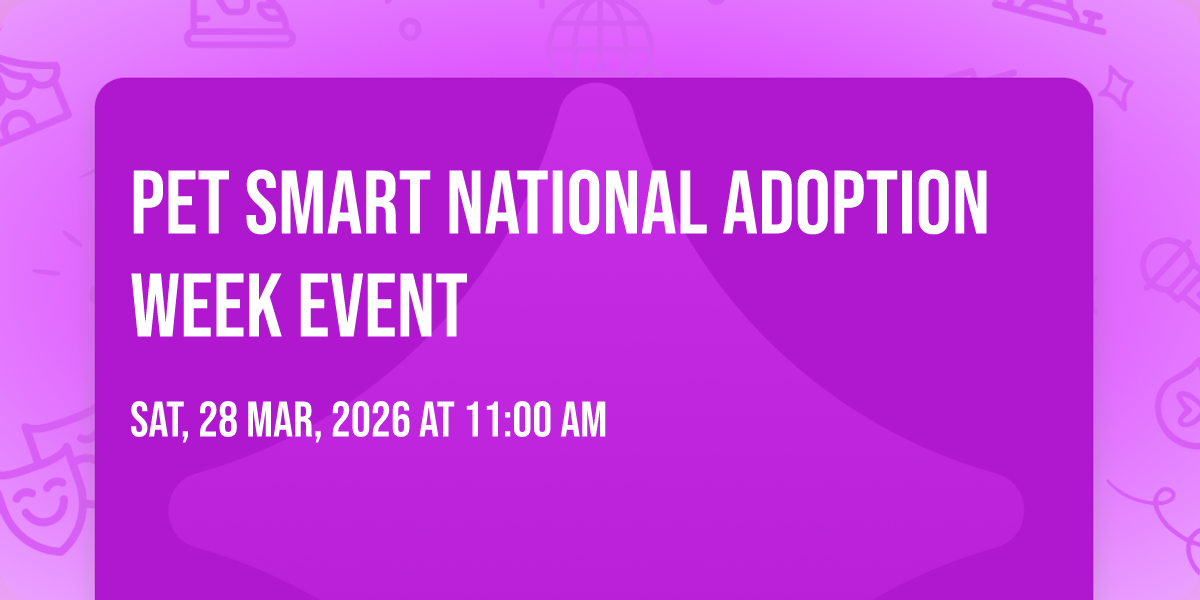 PET SMART NATIONAL ADOPTION WEEK EVENT

SAT, 28 MAR, 2026 AT 11:00 AM